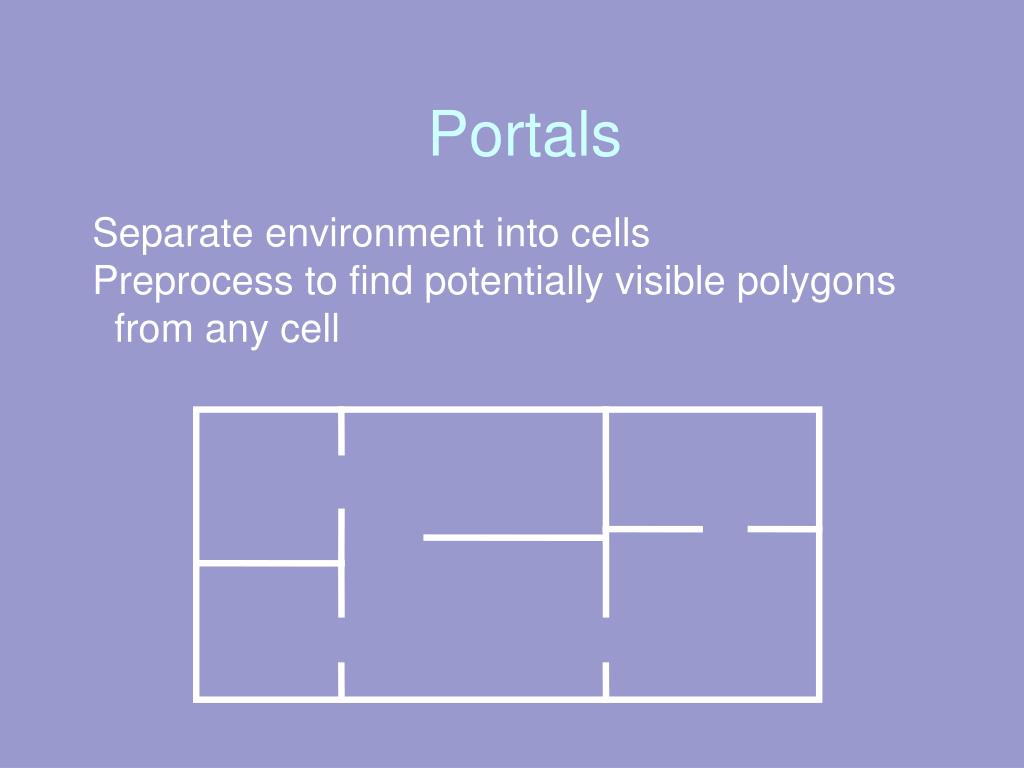 Portals

Separate environment into cells

Preprocess to find potentially visible polygons from any cell